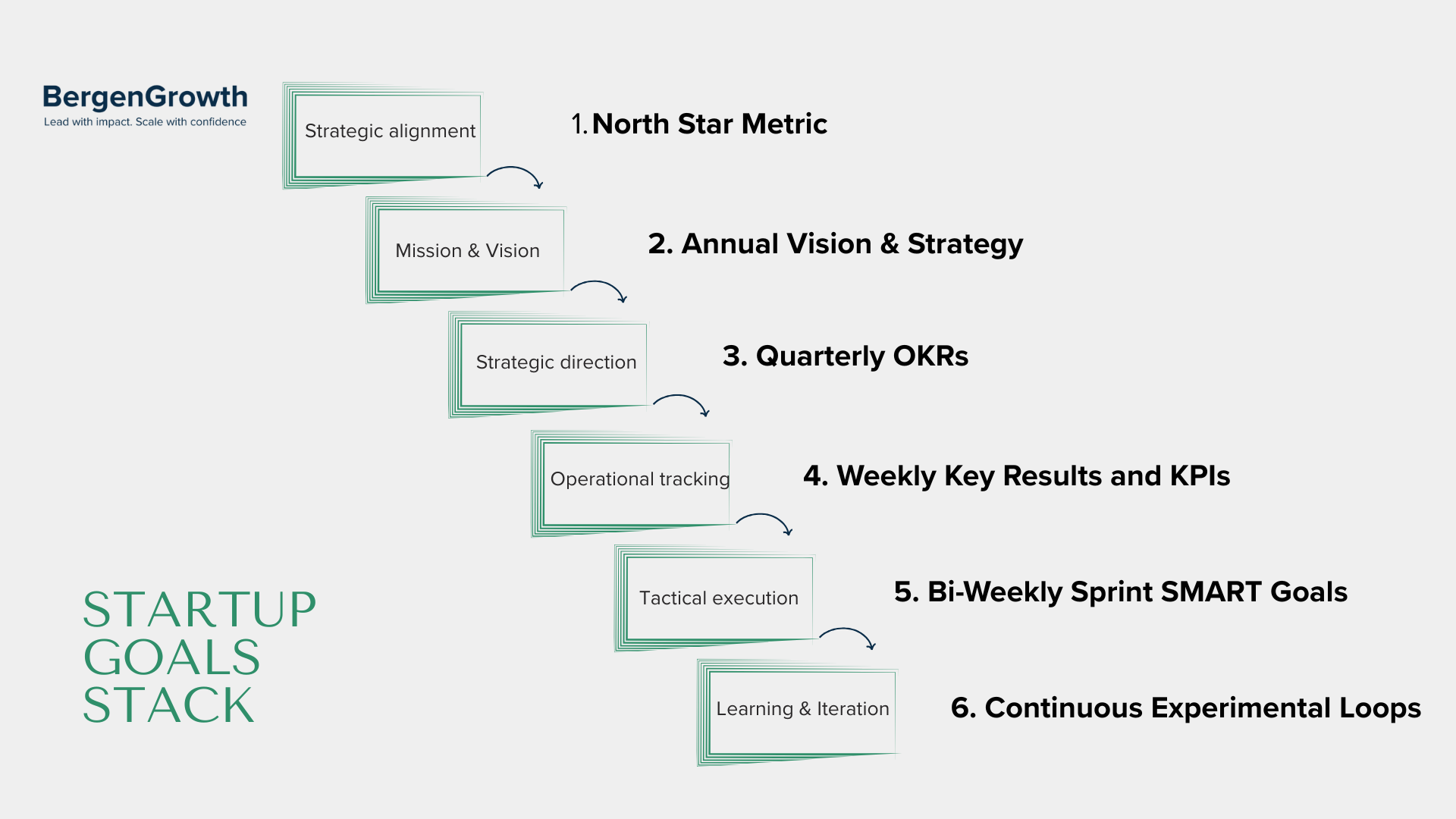 BergenGrowth
Lead with impact. Scale with confidence

Strategic alignment

1. North Star Metric

Mission & Vision

2. Annual Vision & Strategy

Strategic direction

3. Quarterly OKRs

Operational tracking

4. Weekly Key Results and KPIs

Tactical execution

5. Bi-Weekly Sprint SMART Goals

Learning & Iteration

6. Continuous Experimental Loops

STARTUP GOALS STACK